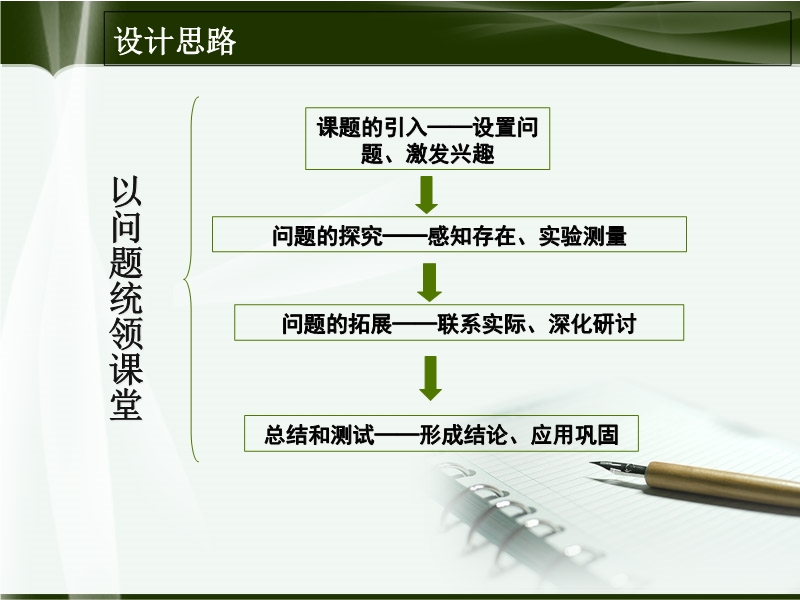 设计思路

以问题统领课堂

课题的引入——设置问题、激发兴趣

问题的探究——感知存在、实验测量

问题的拓展——联系实际、深化研讨

总结和测试——形成结论、应用巩固